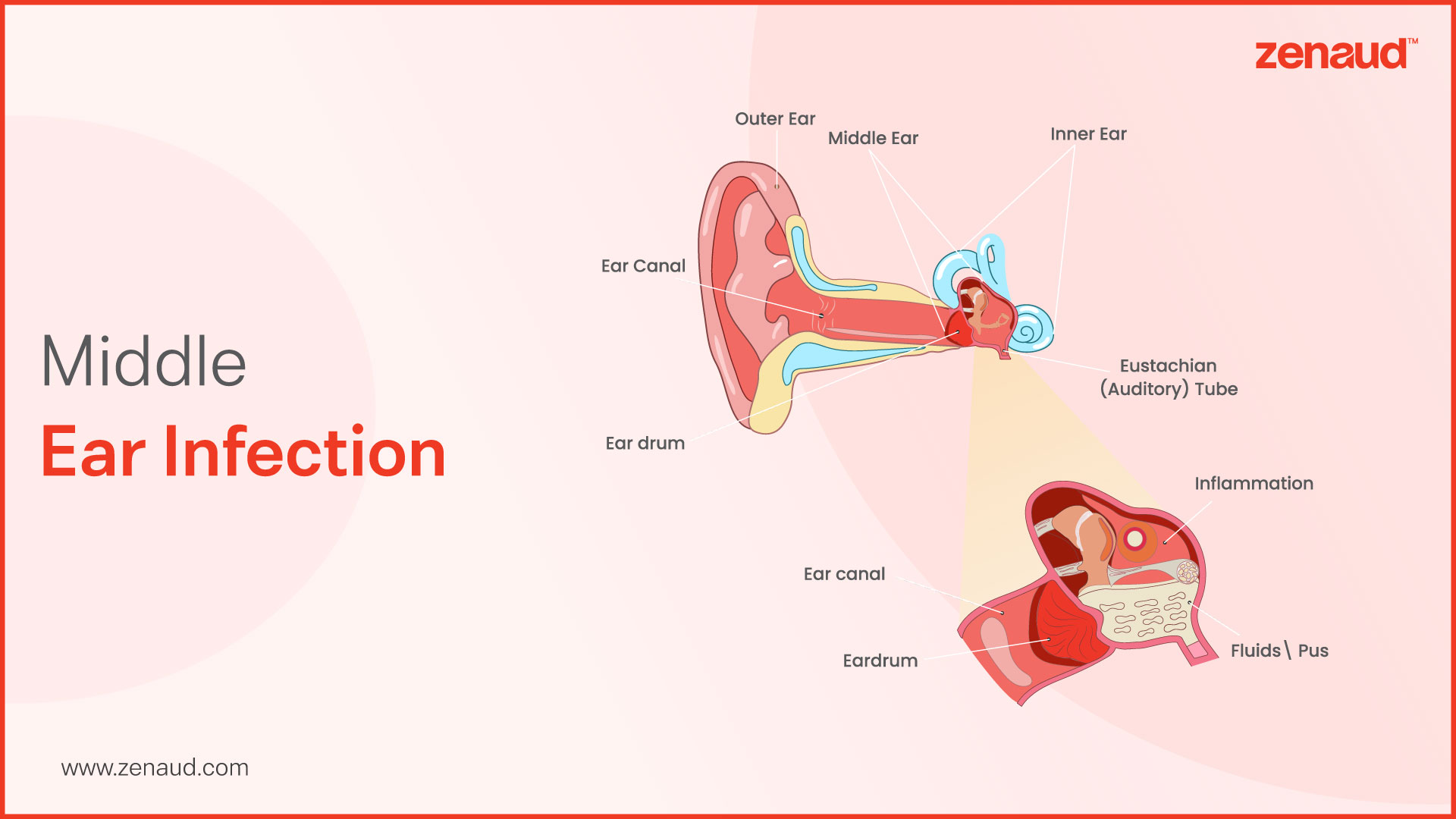 zenaud™

Middle
Ear Infection

Outer Ear
Middle Ear
Inner Ear
Ear Canal
Eustachian (Auditory) Tube
Ear drum

Inflammation
Ear canal
Eardrum
Fluids \ Pus

www.zenaud.com